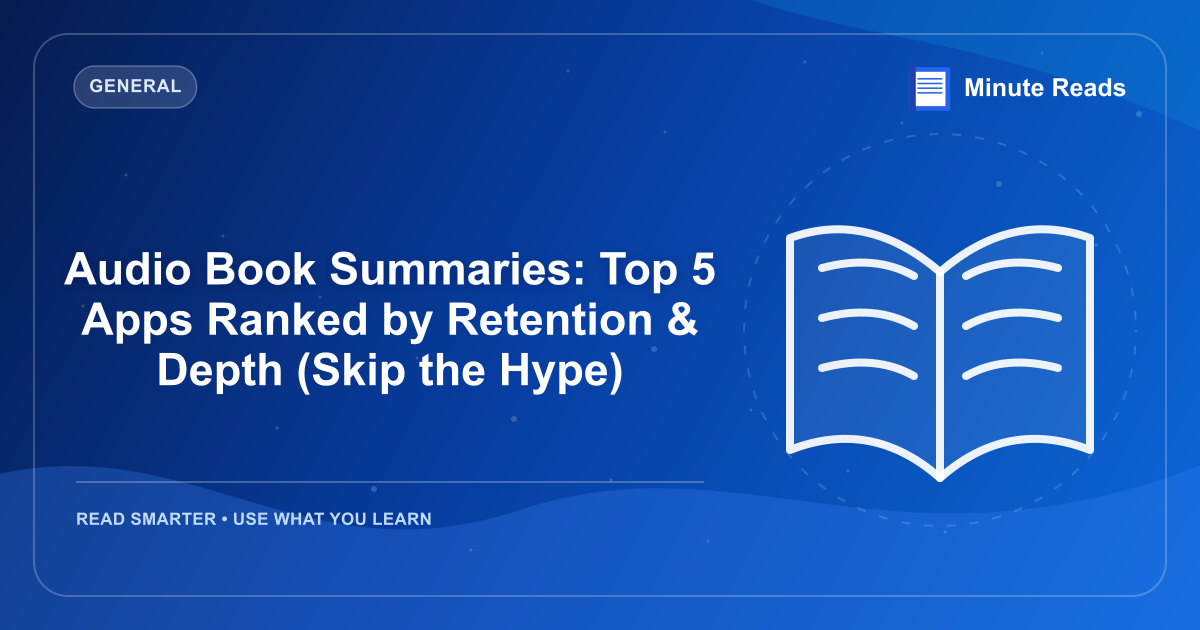 GENERAL

Minute Reads

Audio Book Summaries: Top 5 Apps Ranked by Retention & Depth (Skip the Hype)

READ SMARTER • USE WHAT YOU LEARN